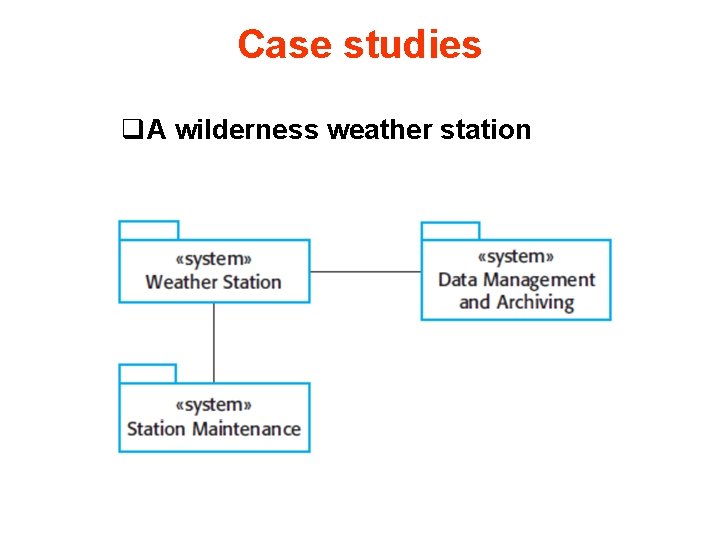 Case studies

❑A wilderness weather station

«system»
Weather Station

«system»
Data Management
and Archiving

«system»
Station Maintenance